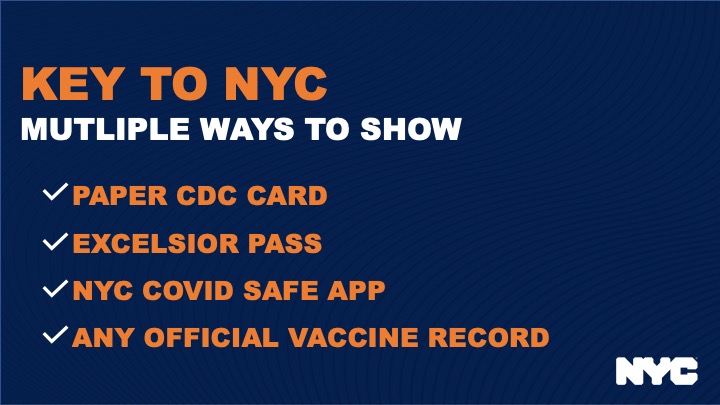 KEY TO NYC
MUTLIPLE WAYS TO SHOW

✓ PAPER CDC CARD
✓ EXCELSIOR PASS
✓ NYC COVID SAFE APP
✓ ANY OFFICIAL VACCINE RECORD

NYC